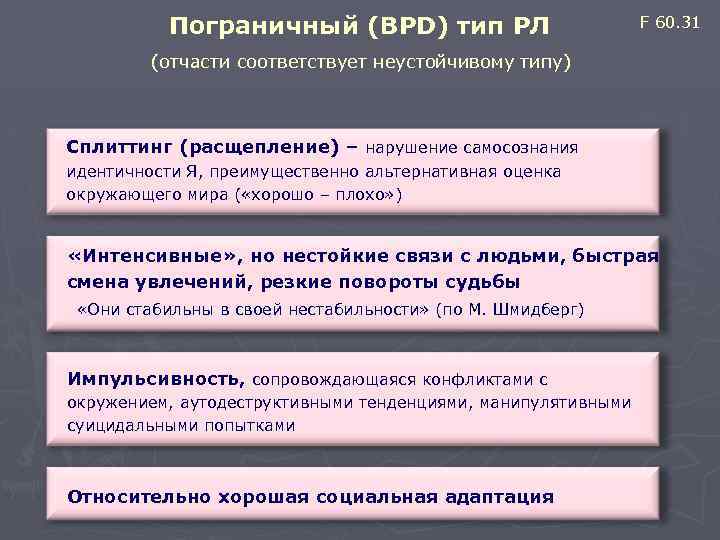 Пограничный (BPD) тип РЛ

F 60.31

(отчасти соответствует неустойчивому типу)

Сплиттинг (расщепление) – нарушение самосознания идентичности Я, преимущественно альтернативная оценка окружающего мира («хорошо – плохо»)

«Интенсивные», но нестойкие связи с людьми, быстрая смена увлечений, резкие повороты судьбы

«Они стабильны в своей нестабильности» (по М. Шмидберг)

Импульсивность, сопровождающаяся конфликтами с окружением, аутодеструктивными тенденциями, манипулятивными суицидальными попытками

Относительно хорошая социальная адаптация